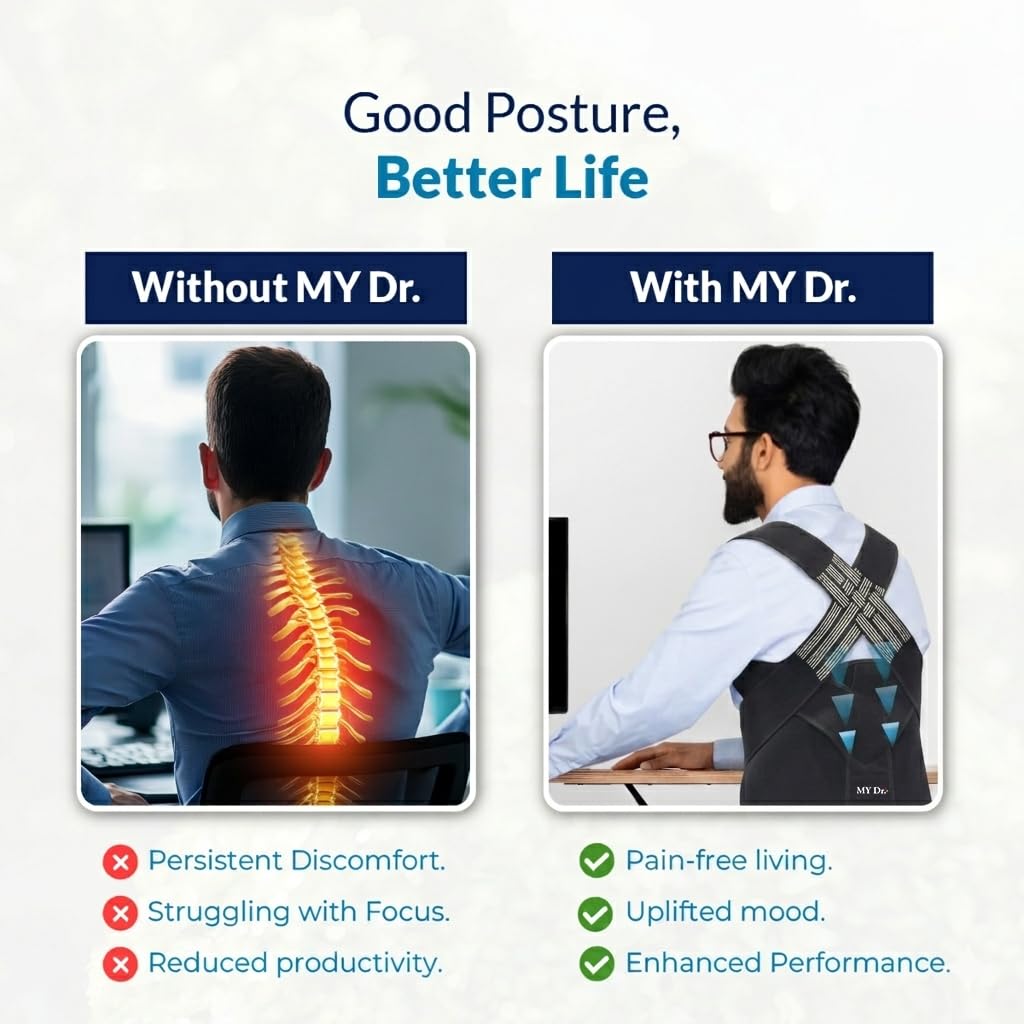 Good Posture,
Better Life

Without MY Dr.

Persistent Discomfort.
Struggling with Focus.
Reduced productivity.

With MY Dr.

MY Dr.

Pain-free living.
Uplifted mood.
Enhanced Performance.